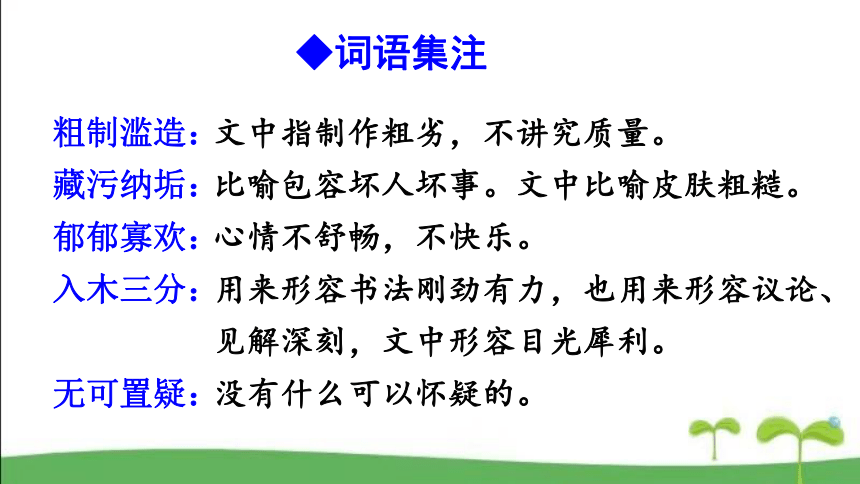 ◆词语集注

粗制滥造：文中指制作粗劣，不讲究质量。

藏污纳垢：比喻包容坏人坏事。文中比喻皮肤粗糙。

郁郁寡欢：心情不舒畅，不快乐。

入木三分：用来形容书法刚劲有力，也用来形容议论、见解深刻，文中形容目光犀利。

无可置疑：没有什么可以怀疑的。